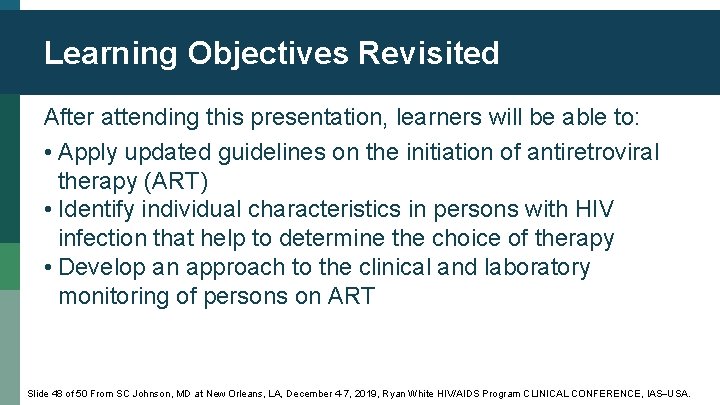 Learning Objectives Revisited

After attending this presentation, learners will be able to:

• Apply updated guidelines on the initiation of antiretroviral therapy (ART)
• Identify individual characteristics in persons with HIV infection that help to determine the choice of therapy
• Develop an approach to the clinical and laboratory monitoring of persons on ART

Slide 48 of 50 From SC Johnson, MD at New Orleans, LA, December 4-7, 2019, Ryan White HIV/AIDS Program CLINICAL CONFERENCE, IAS–USA.